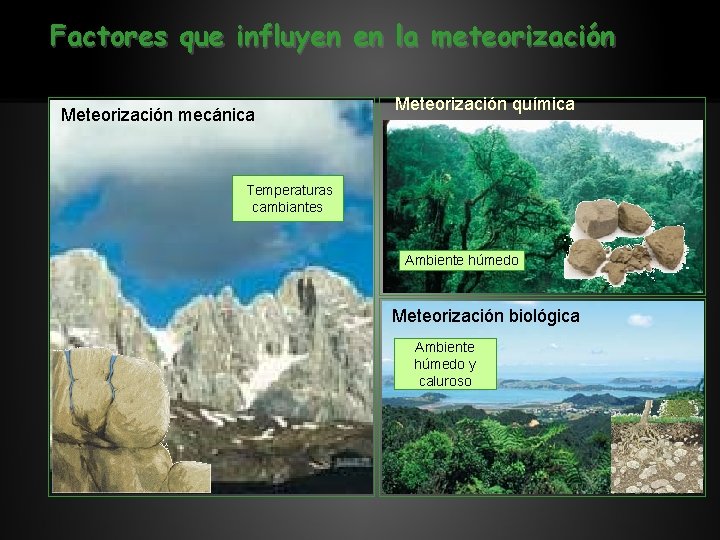 Factores que influyen en la meteorización

Meteorización mecánica

Temperaturas cambiantes

Meteorización química

Ambiente húmedo

Meteorización biológica

Ambiente húmedo y caluroso